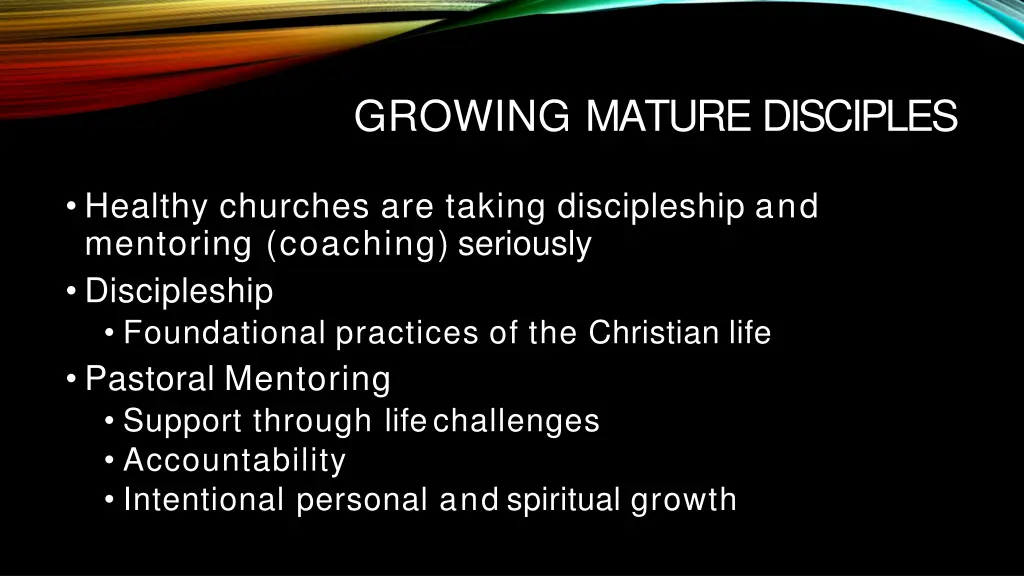 GROWING MATURE DISCIPLES

• Healthy churches are taking discipleship and mentoring (coaching) seriously
• Discipleship
• Foundational practices of the Christian life
• Pastoral Mentoring
• Support through life challenges
• Accountability
• Intentional personal and spiritual growth